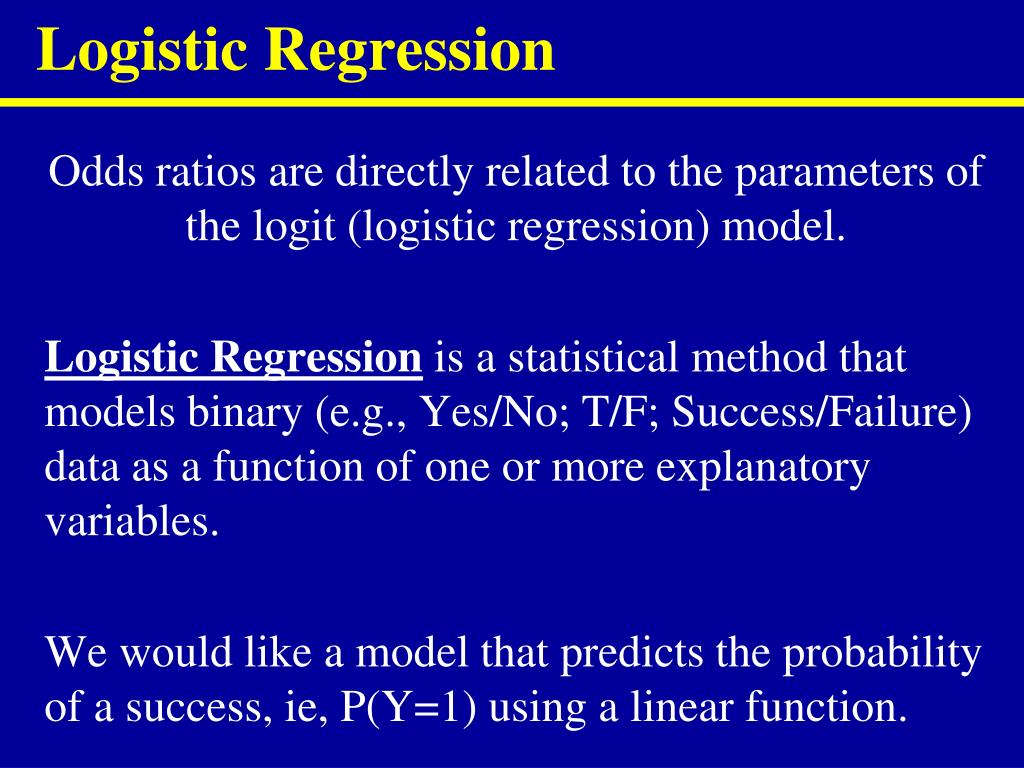 Logistic Regression

Odds ratios are directly related to the parameters of the logit (logistic regression) model.

Logistic Regression is a statistical method that models binary (e.g., Yes/No; T/F; Success/Failure) data as a function of one or more explanatory variables.

We would like a model that predicts the probability of a success, ie, P(Y=1) using a linear function.